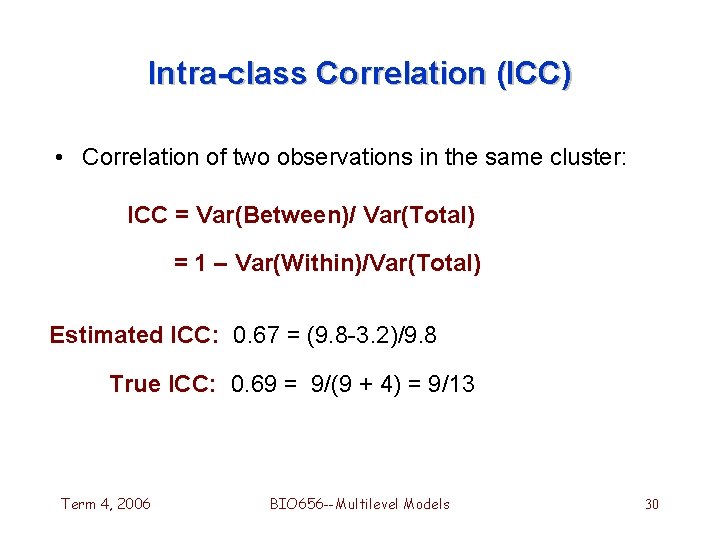 Intra-class Correlation (ICC)

• Correlation of two observations in the same cluster:

ICC = Var(Between)/ Var(Total)

= 1 – Var(Within)/Var(Total)

Estimated ICC: 0.67 = (9.8-3.2)/9.8

True ICC: 0.69 = 9/(9 + 4) = 9/13

Term 4, 2006

BIO656--Multilevel Models

30